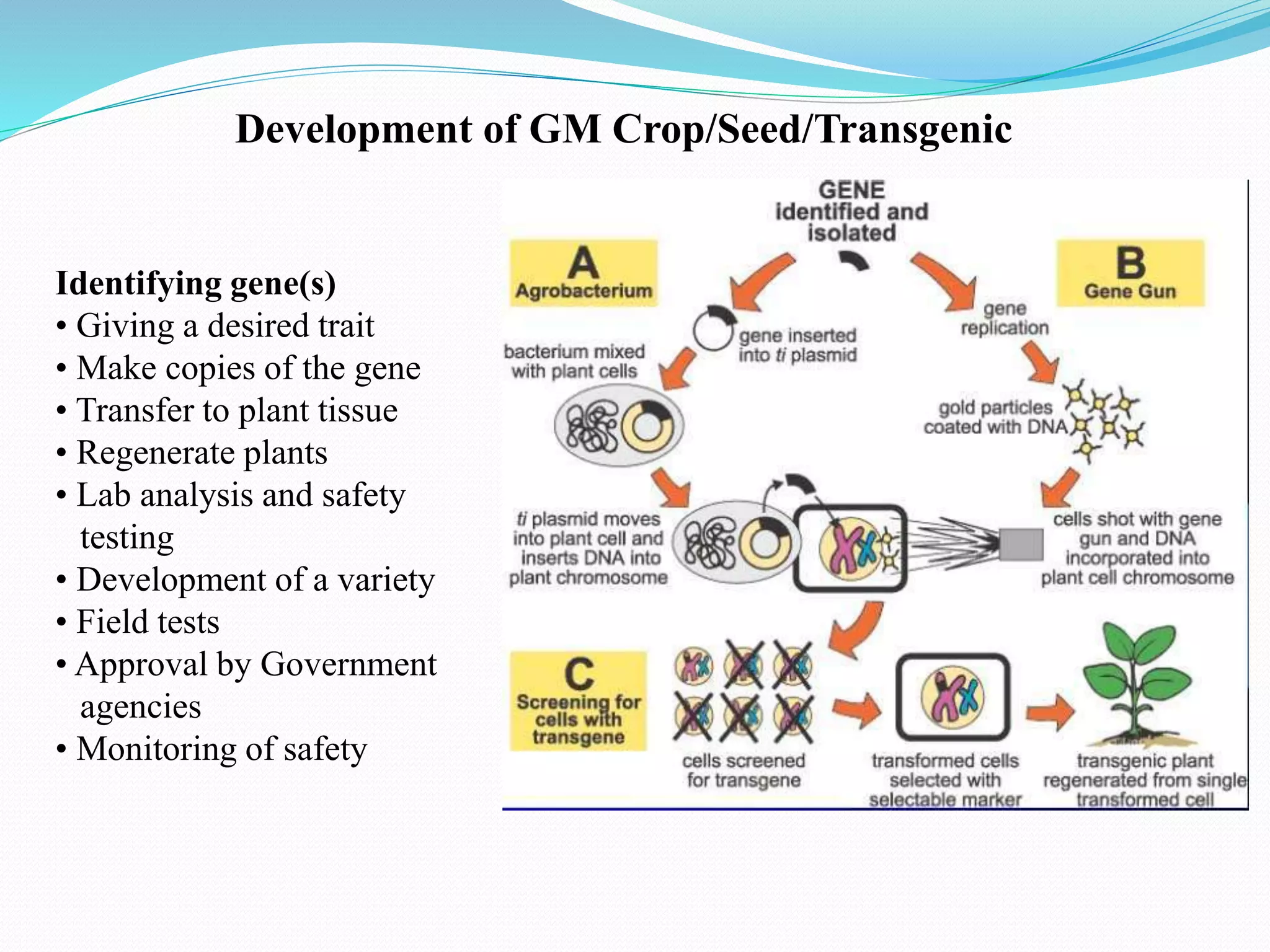 Development of GM Crop/Seed/Transgenic

Identifying gene(s)
• Giving a desired trait
• Make copies of the gene
• Transfer to plant tissue
• Regenerate plants
• Lab analysis and safety testing
• Development of a variety
• Field tests
• Approval by Government agencies
• Monitoring of safety

GENE identified and isolated

A Agrobacterium

B Gene Gun

gene inserted into ti plasmid

bacterium mixed with plant cells

gene replication

gold particles coated with DNA

ti plasmid moves into plant cell and inserts DNA into plant chromosome

cells shot with gene gun and DNA incorporated into plant cell chromosome

C Screening for cells with transgene

cells screened for transgene

transformed cells selected with selectable marker

transgenic plant regenerated from single transformed cell